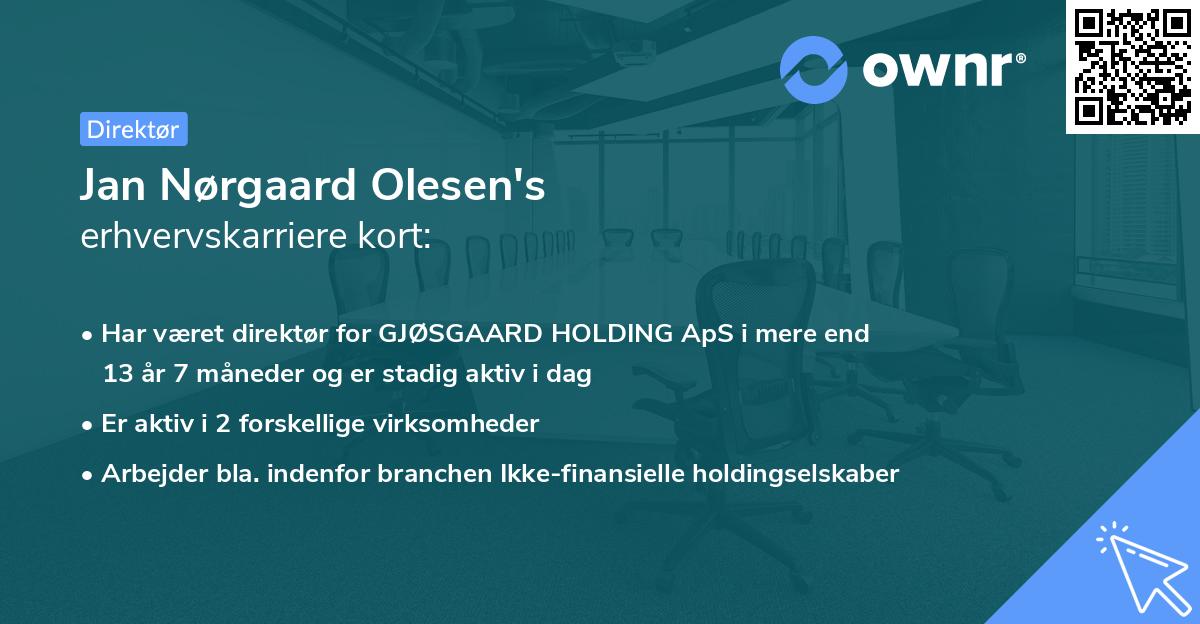 ownr®

Direktør

Jan Nørgaard Olesen's
erhvervskarriere kort:

• Har været direktør for GJØSGAARD HOLDING ApS i mere end 13 år 7 måneder og er stadig aktiv i dag
• Er aktiv i 2 forskellige virksomheder
• Arbejder bla. indenfor branchen Ikke-finansielle holdingselskaber